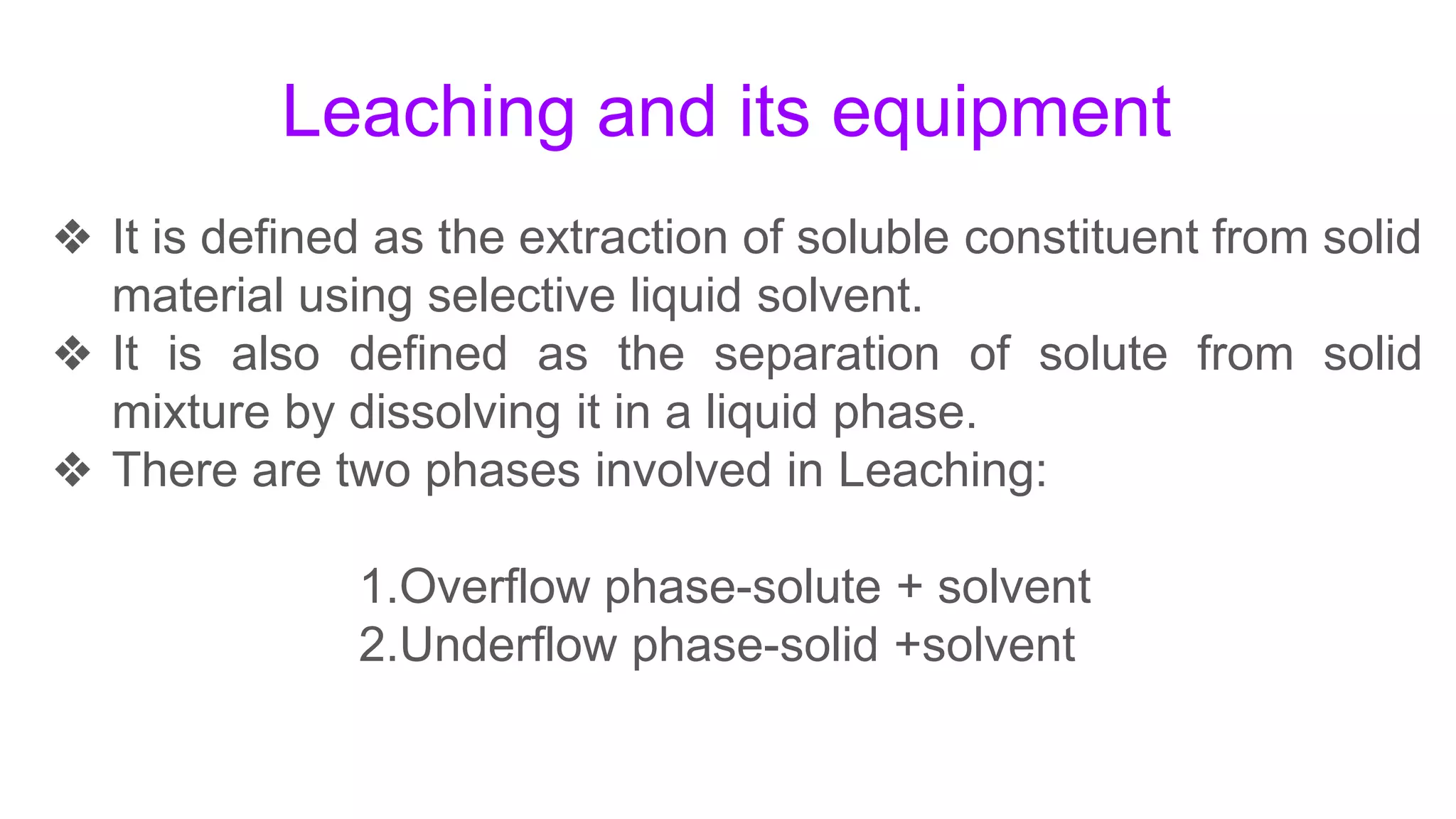 Leaching and its equipment

❖ It is defined as the extraction of soluble constituent from solid material using selective liquid solvent.
❖ It is also defined as the separation of solute from solid mixture by dissolving it in a liquid phase.
❖ There are two phases involved in Leaching:

1.Overflow phase-solute + solvent
2.Underflow phase-solid +solvent